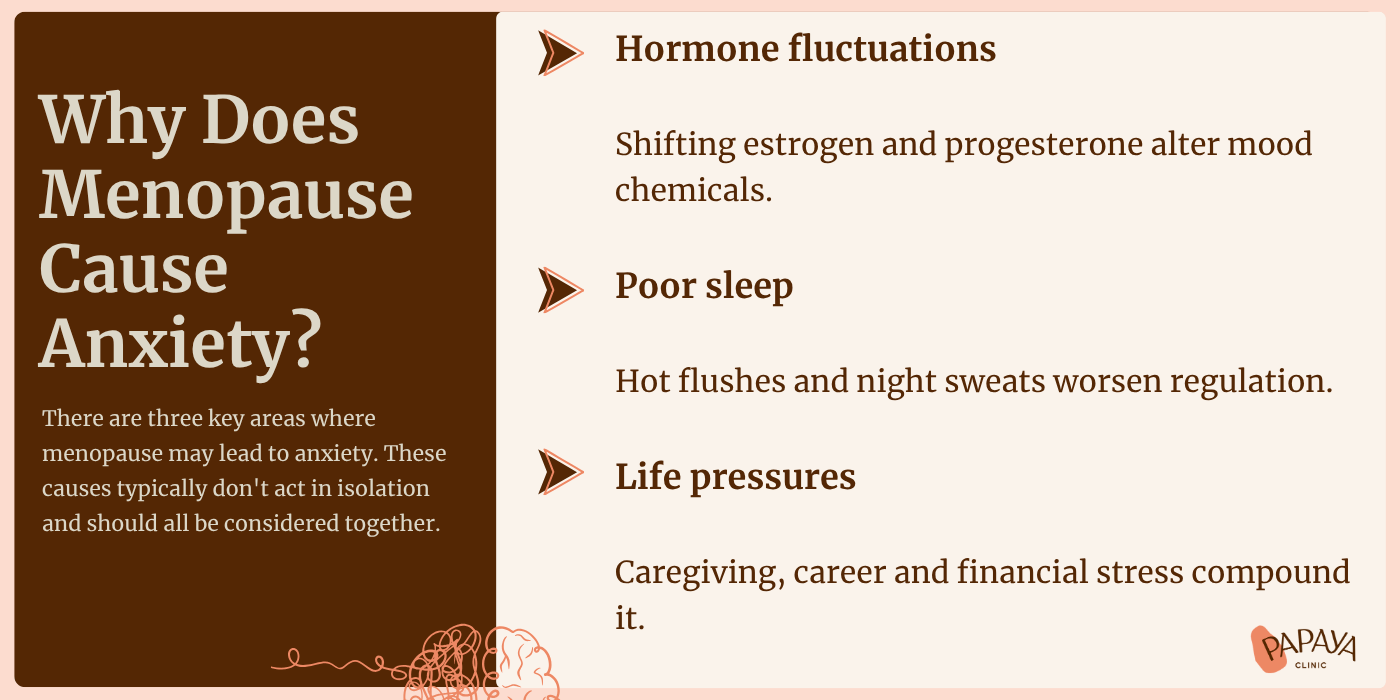 Why Does Menopause Cause Anxiety?

There are three key areas where menopause may lead to anxiety. These causes typically don't act in isolation and should all be considered together.

Hormone fluctuations

Shifting estrogen and progesterone alter mood chemicals.

Poor sleep

Hot flushes and night sweats worsen regulation.

Life pressures

Caregiving, career and financial stress compound it.

PAPAYA CLINIC